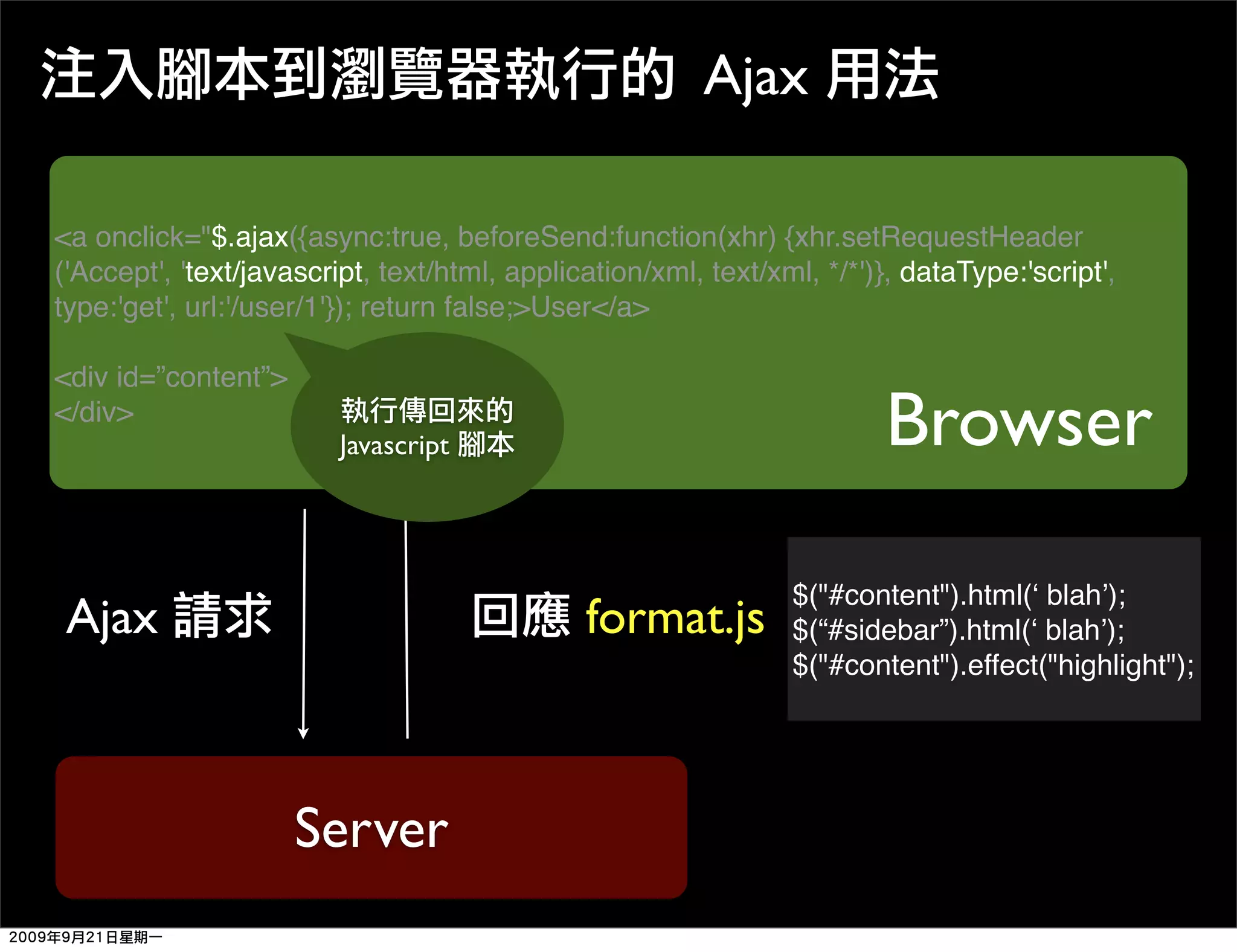 注入腳本到瀏覽器執行的 Ajax 用法

<a onclick="$.ajax({async:true, beforeSend:function(xhr) {xhr.setRequestHeader('Accept', 'text/javascript, text/html, application/xml, text/xml, */*')}, dataType:'script', type:'get', url:'/user/1'}); return false;>User</a>

<div id=”content”>
</div>

執行傳回來的 Javascript 腳本

Browser

Ajax 請求

回應 format.js

$("#content").html(‘ blah’);
$(“#sidebar”).html(‘ blah’);
$("#content").effect("highlight");

Server

2009年9月21日星期一